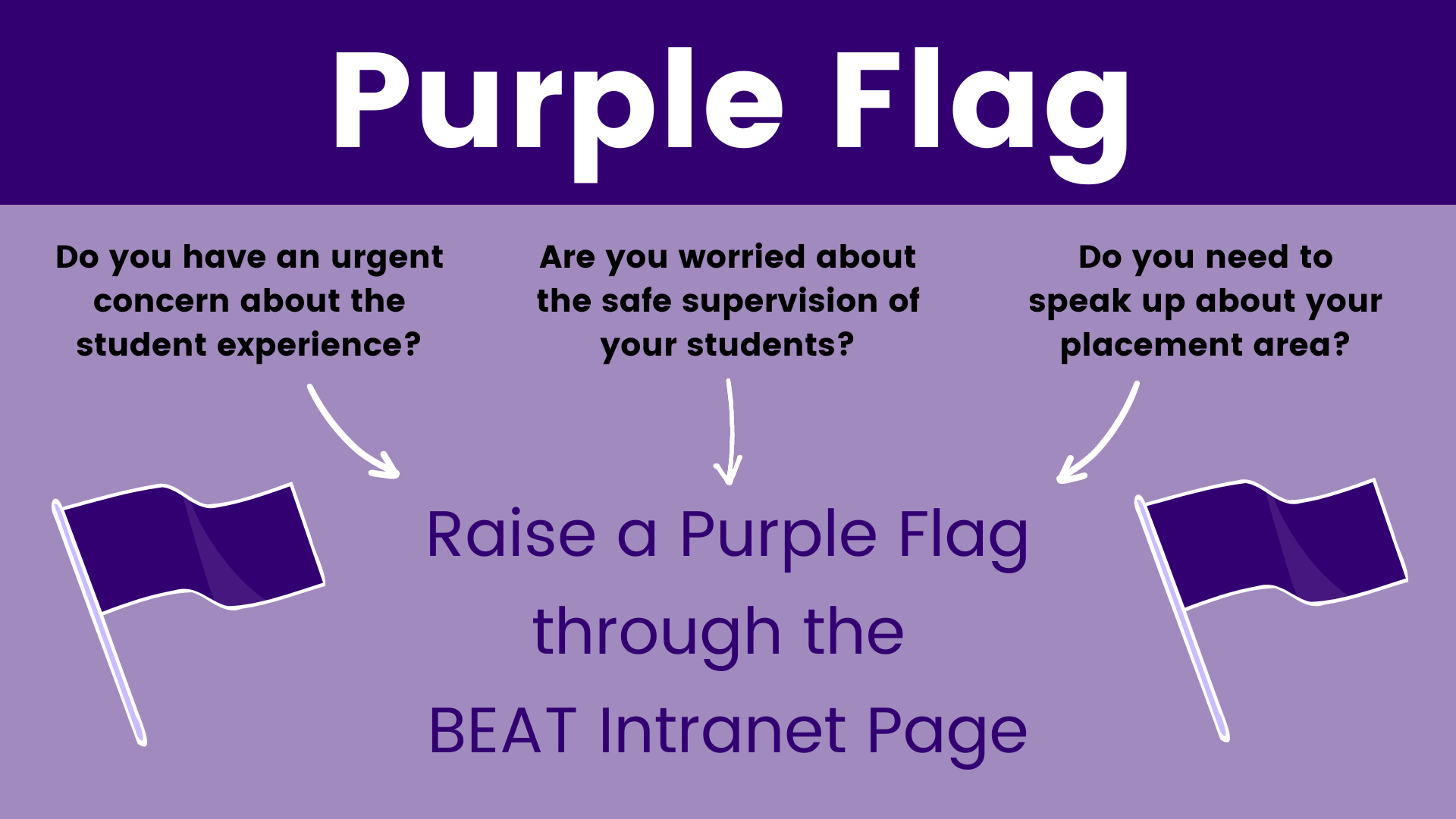 Purple Flag

Do you have an urgent concern about the student experience?

Are you worried about the safe supervision of your students?

Do you need to speak up about your placement area?

Raise a Purple Flag through the BEAT Intranet Page